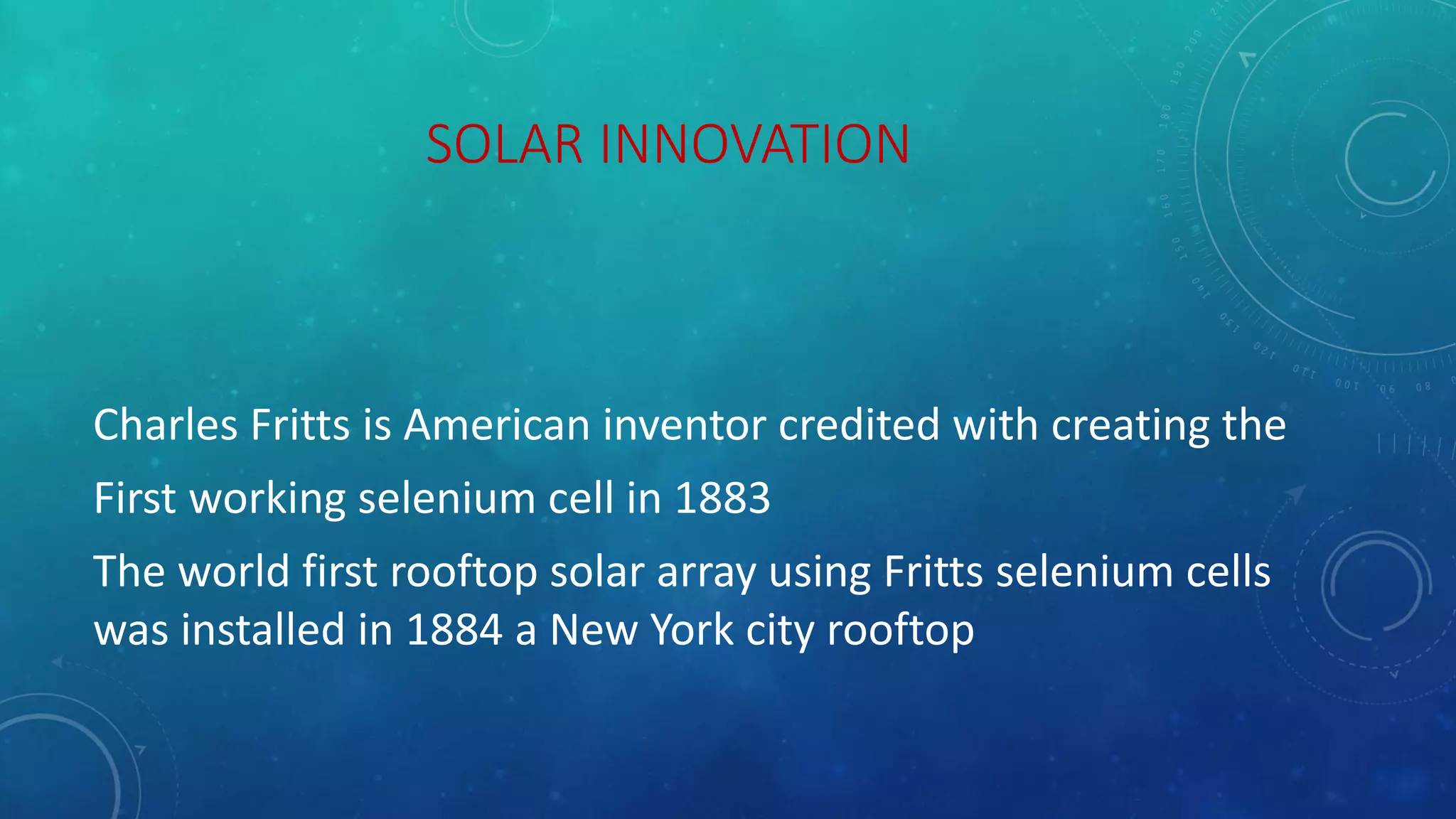 SOLAR INNOVATION

Charles Fritts is American inventor credited with creating the First working selenium cell in 1883

The world first rooftop solar array using Fritts selenium cells was installed in 1884 a New York city rooftop